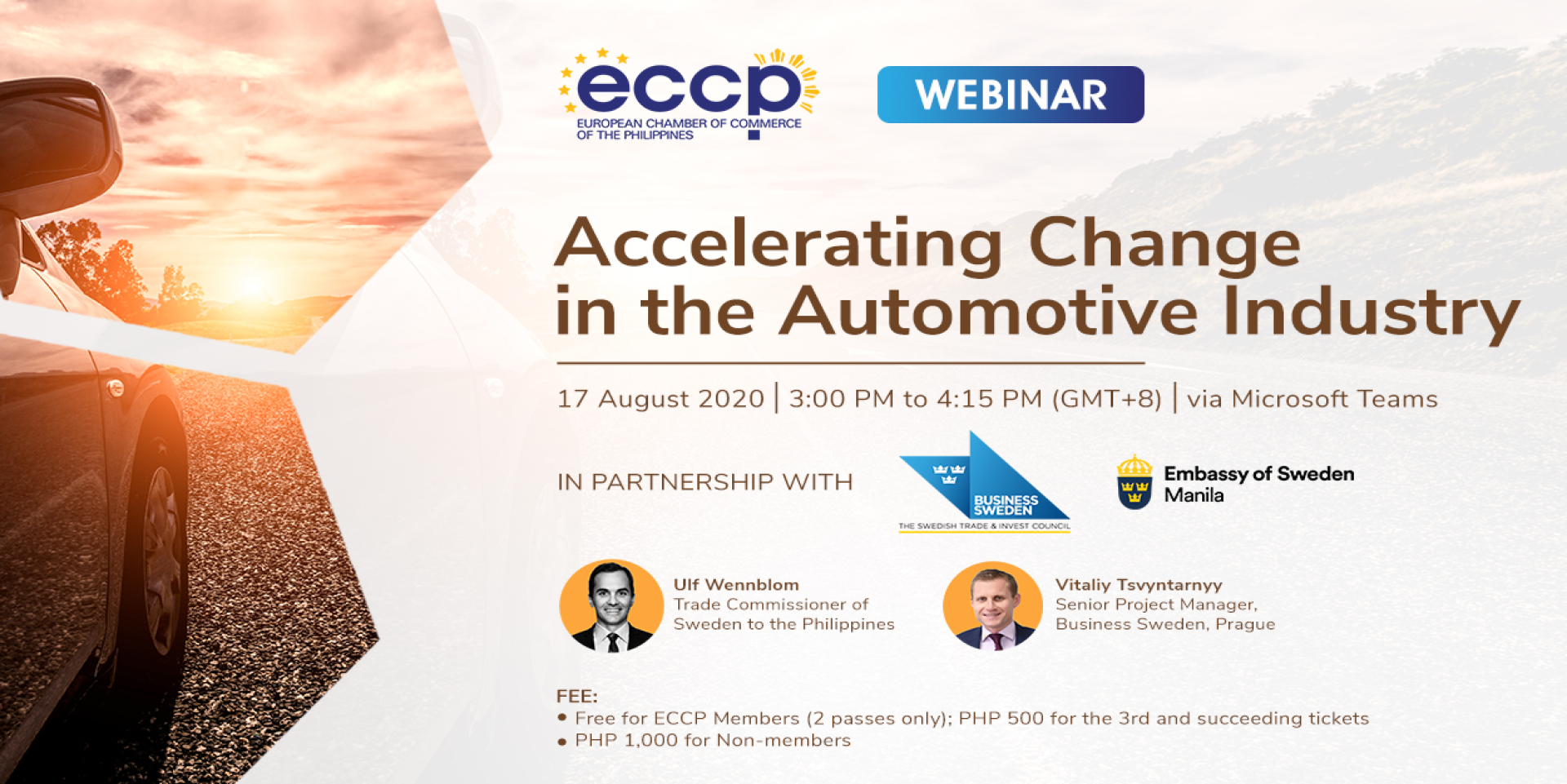 eccp
EUROPEAN CHAMBER OF COMMERCE OF THE PHILIPPINES

WEBINAR

Accelerating Change in the Automotive Industry

17 August 2020 | 3:00 PM to 4:15 PM (GMT+8) | via Microsoft Teams

IN PARTNERSHIP WITH

BUSINESS SWEDEN
THE SWEDISH TRADE & INVEST COUNCIL

Embassy of Sweden Manila

Ulf Wennblom
Trade Commissioner of Sweden to the Philippines

Vitaliy Tsvyntarnyy
Senior Project Manager, Business Sweden, Prague

FEE:
• Free for ECCP Members (2 passes only); PHP 500 for the 3rd and succeeding tickets
• PHP 1,000 for Non-members